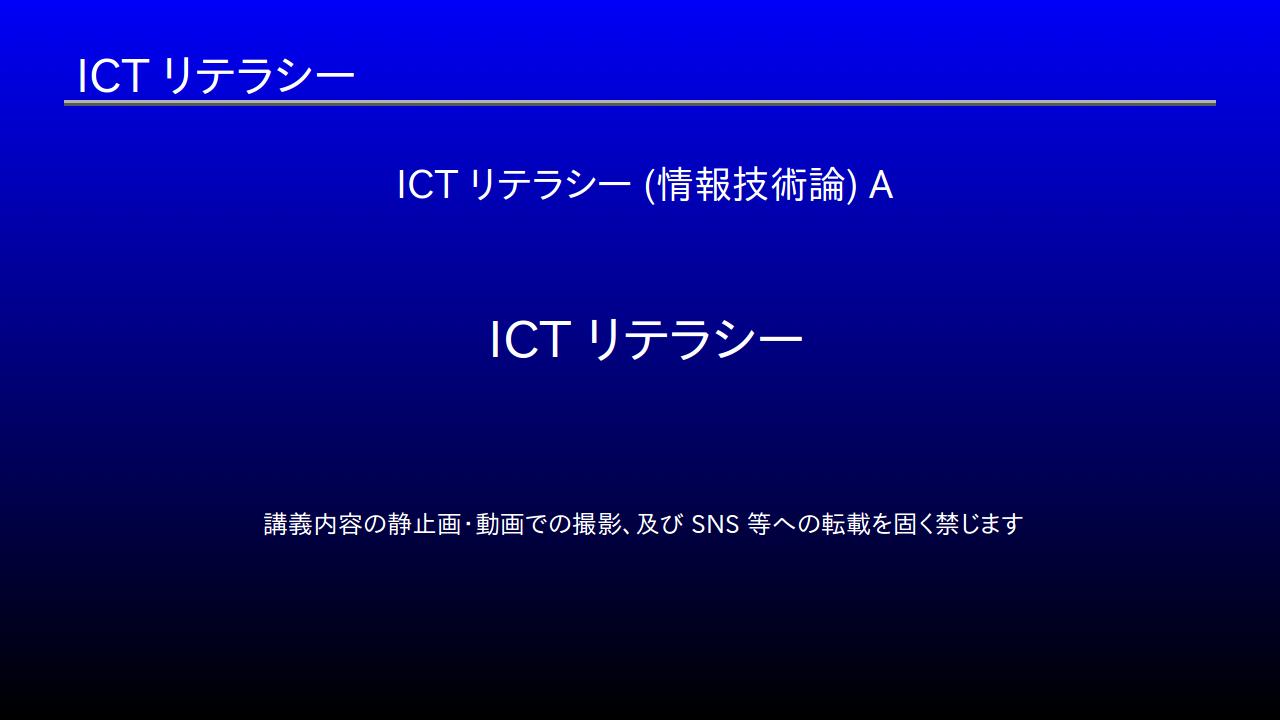 ICT リテラシー

ICT リテラシー (情報技術論) A

ICT リテラシー

講義内容の静止画・動画での撮影、及び SNS 等への転載を固く禁じます